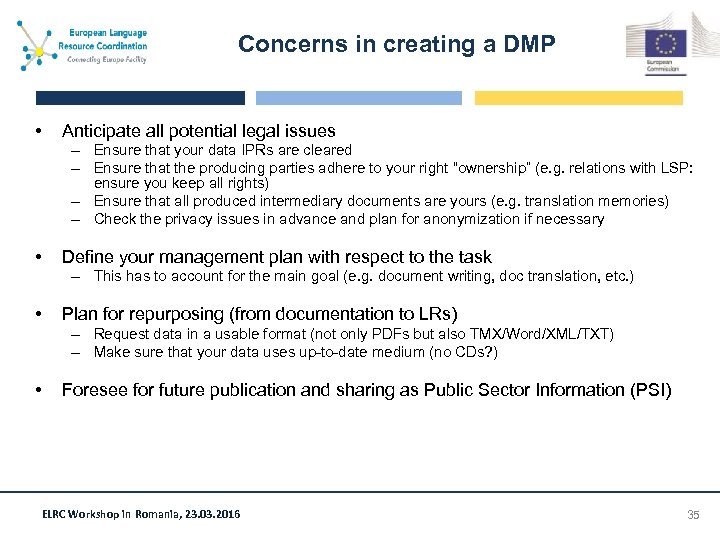 European Language Resource Coordination
Connecting Europe Facility

Concerns in creating a DMP

European Commission

• Anticipate all potential legal issues
– Ensure that your data IPRs are cleared
– Ensure that the producing parties adhere to your right "ownership" (e.g. relations with LSP: ensure you keep all rights)
– Ensure that all produced intermediary documents are yours (e.g. translation memories)
– Check the privacy issues in advance and plan for anonymization if necessary

• Define your management plan with respect to the task
– This has to account for the main goal (e.g. document writing, doc translation, etc.)

• Plan for repurposing (from documentation to LRs)
– Request data in a usable format (not only PDFs but also TMX/Word/XML/TXT)
– Make sure that your data uses up-to-date medium (no CDs?)

• Foresee for future publication and sharing as Public Sector Information (PSI)

ELRC Workshop in Romania, 23.03.2016

35